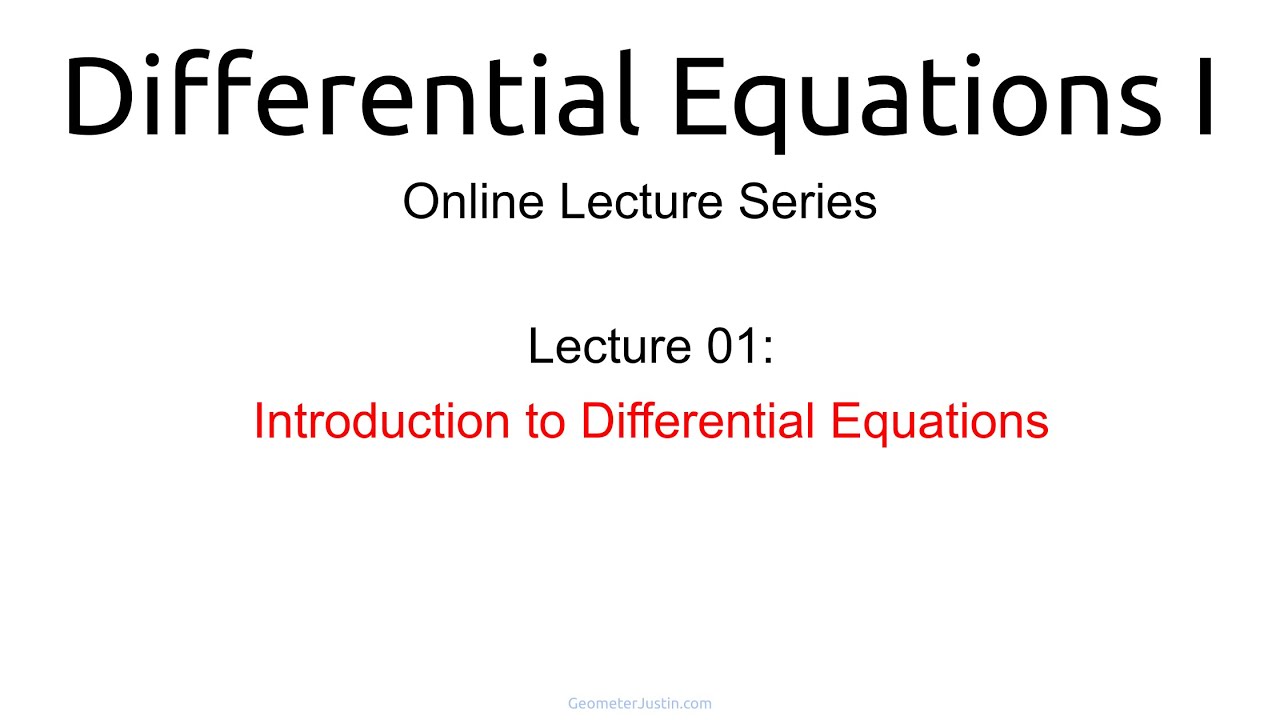 Differential Equations I

Online Lecture Series

Lecture 01:

Introduction to Differential Equations

GeometerJustin.com